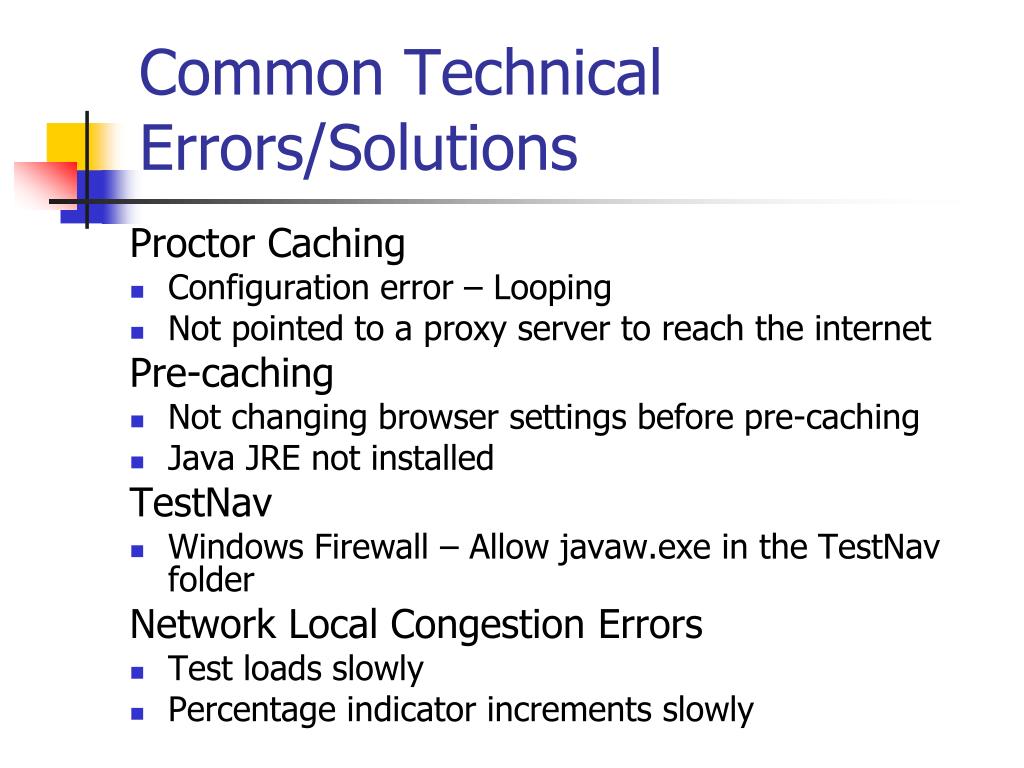 Common Technical Errors/Solutions

Proctor Caching
- Configuration error – Looping
- Not pointed to a proxy server to reach the internet

Pre-caching
- Not changing browser settings before pre-caching
- Java JRE not installed

TestNav
- Windows Firewall – Allow javaw.exe in the TestNav folder

Network Local Congestion Errors
- Test loads slowly
- Percentage indicator increments slowly